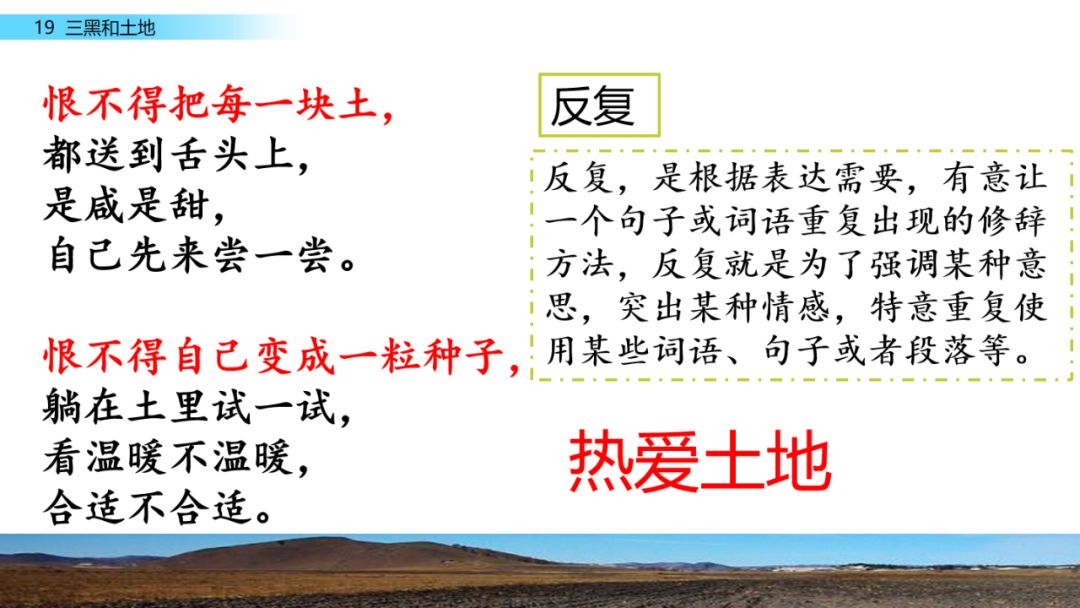 19 三黑和土地

恨不得把每一块土，
都送到舌头上，
是咸是甜，
自己先来尝一尝。

恨不得自己变成一粒种子，
躺在土里试一试，
看温暖不温暖，
合适不合适。

反复

反复，是根据表达需要，有意让一个句子或词语重复出现的修辞方法，反复就是为了强调某种意思，突出某种情感，特意重复使用某些词语、句子或者段落等。

热爱土地